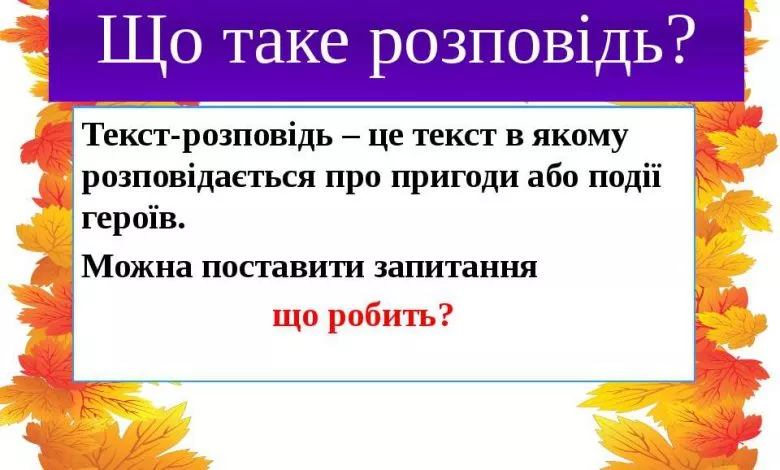 Що таке розповідь?

Текст-розповідь – це текст в якому розповідається про пригоди або події героїв.

Можна поставити запитання

що робить?